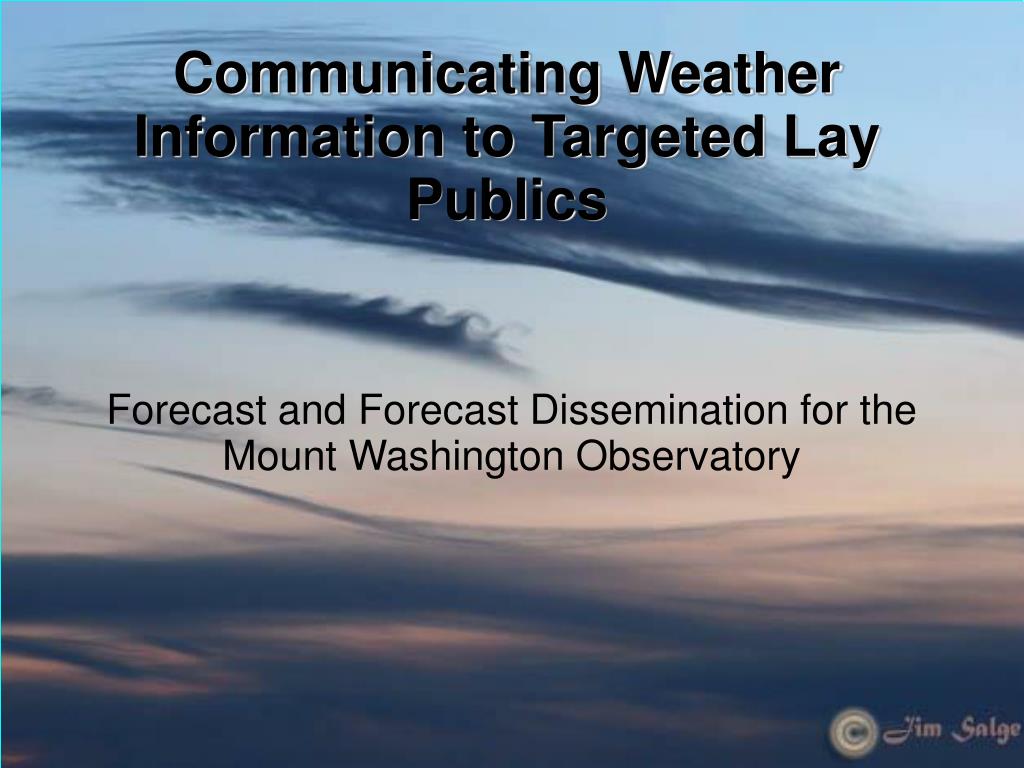 Communicating Weather Information to Targeted Lay Publics

Forecast and Forecast Dissemination for the Mount Washington Observatory

© Jim Salge